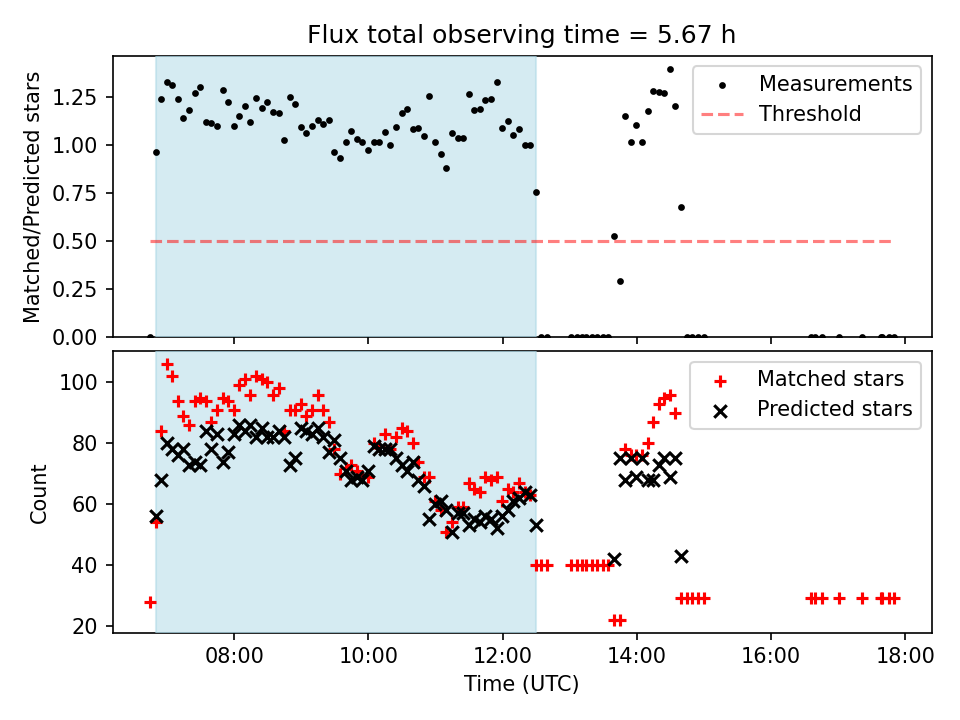 Flux total observing time = 5.67 h

Matched/Predicted stars

1.25
1.00
0.75
0.50
0.25
0.00

Measurements
Threshold

Count

100
80
60
40
20

Matched stars
Predicted stars

08:00
10:00
12:00
14:00
16:00
18:00

Time (UTC)